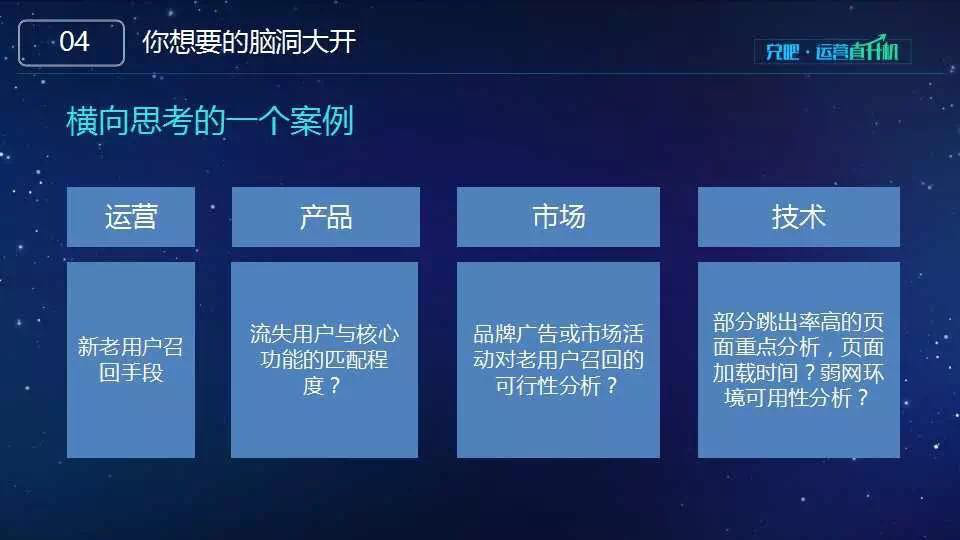 04 你想要的脑洞大开

兑吧·运营直升机

横向思考的一个案例

运营

新老用户召回手段

产品

流失用户与核心功能的匹配程度？

市场

品牌广告或市场活动对老用户召回的可行性分析？

技术

部分跳出率高的页面重点分析，页面加载时间？弱网环境可用性分析？